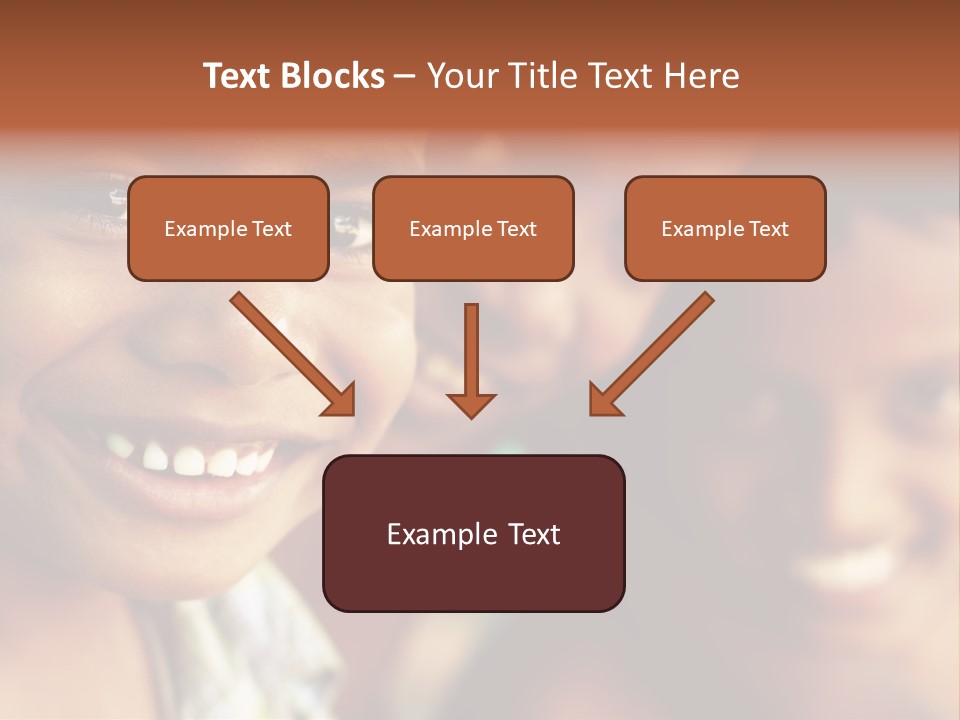 Text Blocks – Your Title Text Here

Example Text

Example Text

Example Text

Example Text